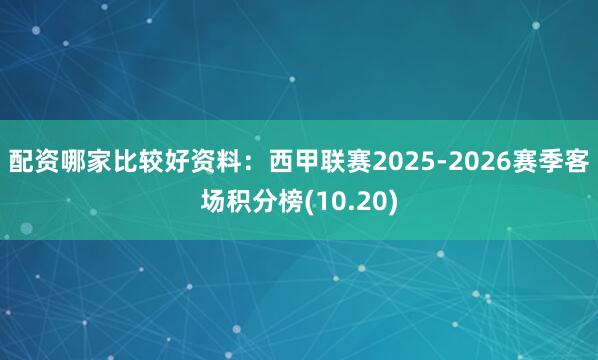 配资哪家比较好资料：西甲联赛2025-2026赛季客场积分榜(10.20)